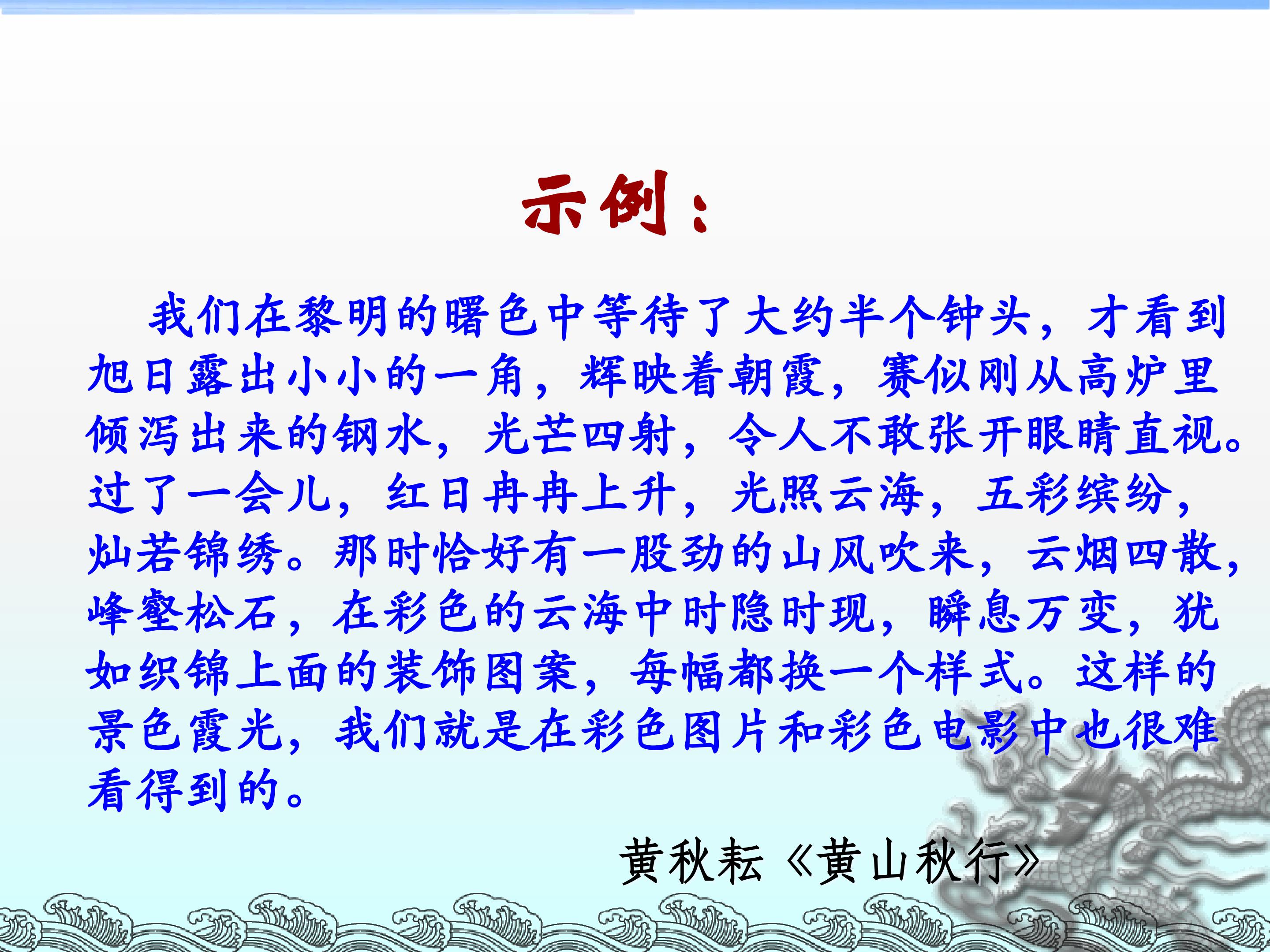 示例：

我们在黎明的曙色中等待了大约半个钟头，才看到旭日露出小小的一角，辉映着朝霞，赛似刚从高炉里倾泻出来的钢水，光芒四射，令人不敢张开眼睛直视。过了一会儿，红日冉冉上升，光照云海，五彩缤纷，灿若锦绣。那时恰好有一股劲的山风吹来，云烟四散，峰壑松石，在彩色的云海中时隐时现，瞬息万变，犹如织锦上面的装饰图案，每幅都换一个样式。这样的景色霞光，我们就是在彩色图片和彩色电影中也很难看得到的。

黄秋耘《黄山秋行》